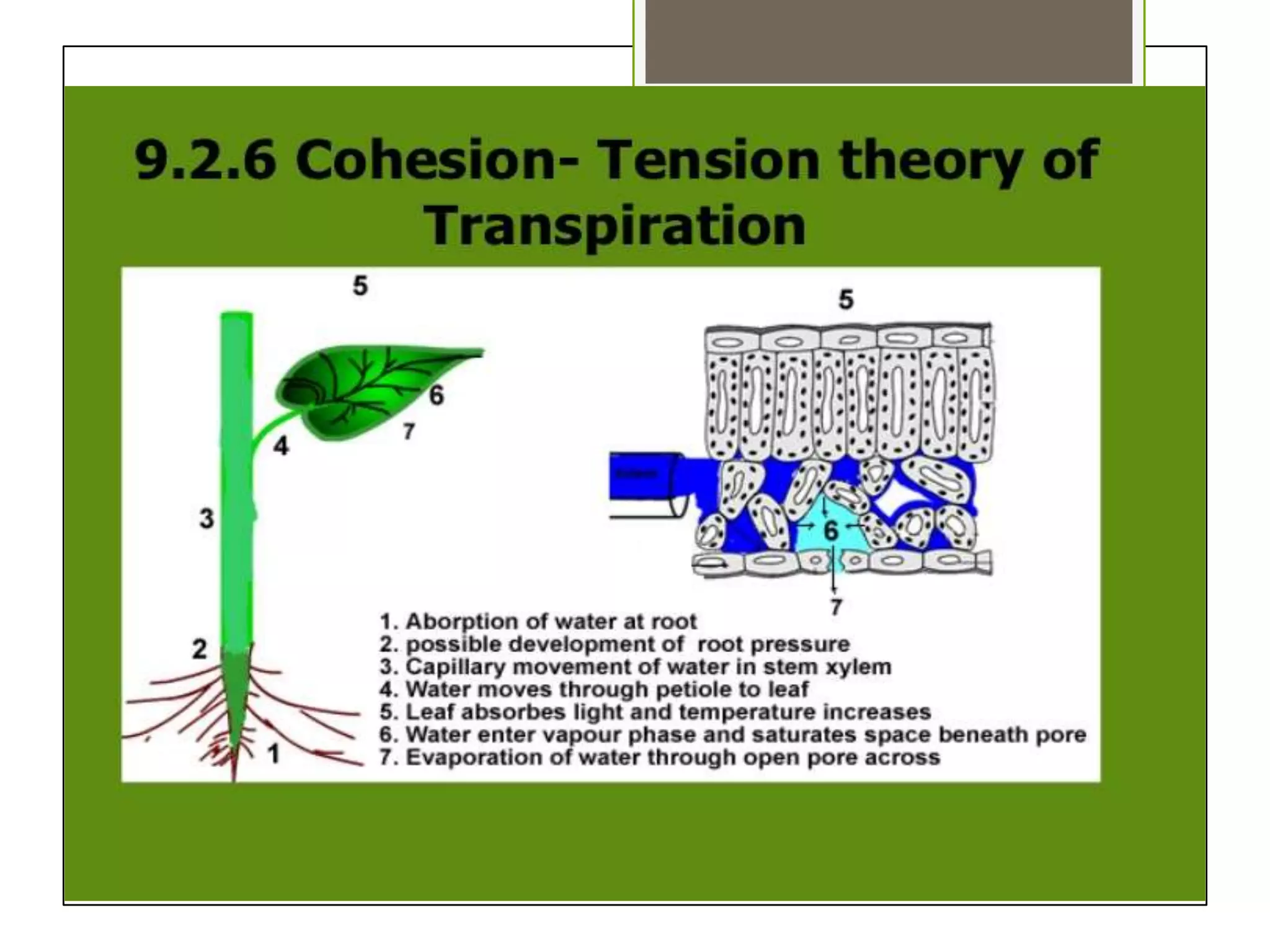 9.2.6 Cohesion- Tension theory of Transpiration

5

6

7

4

3

2

1

5

6

7

1. Aborption of water at root
2. possible development of root pressure
3. Capillary movement of water in stem xylem
4. Water moves through petiole to leaf
5. Leaf absorbes light and temperature increases
6. Water enter vapour phase and saturates space beneath pore
7. Evaporation of water through open pore across